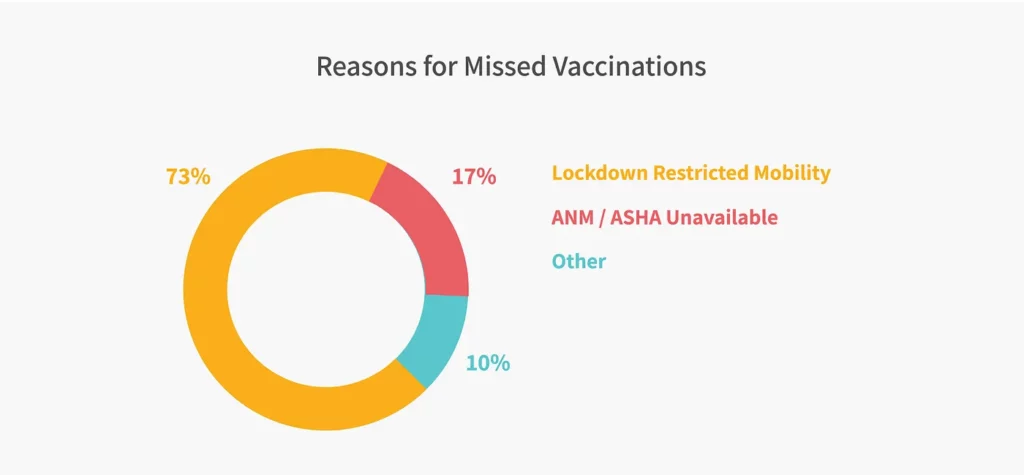 Reasons for Missed Vaccinations

73%

17%

10%

Lockdown Restricted Mobility

ANM / ASHA Unavailable

Other